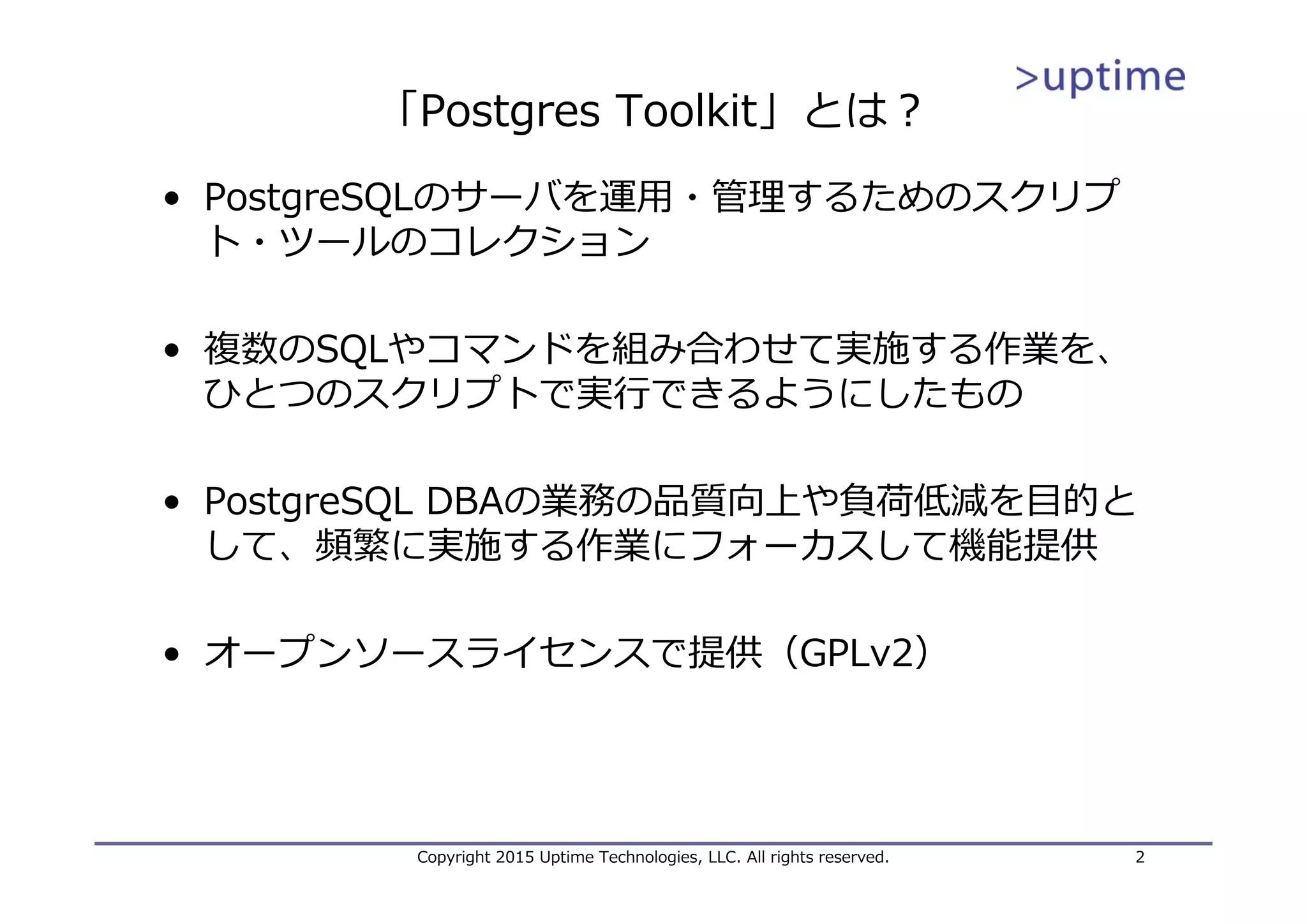 >uptime

「Postgres Toolkit」とは？

• PostgreSQLのサーバを運用・管理するためのスクリプト・ツールのコレクション

• 複数のSQLやコマンドを組み合わせて実施する作業を、ひとつのスクリプトで実行できるようにしたもの

• PostgreSQL DBAの業務の品質向上や負荷低減を目的として、頻繁に実施する作業にフォーカスして機能提供

• オープンソースライセンスで提供（GPLv2）

Copyright 2015 Uptime Technologies, LLC. All rights reserved.

2